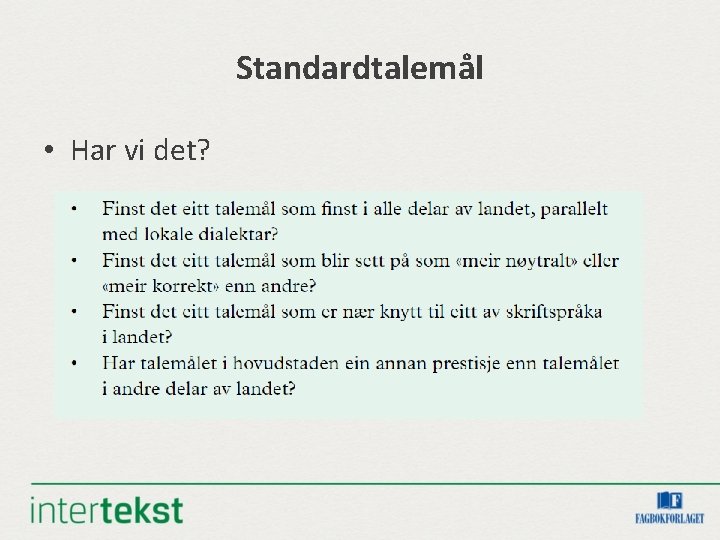 Standardtalemål

• Har vi det?

• Finst det eitt talemål som finst i alle delar av landet, parallelt med lokale dialektar?
• Finst det eitt talemål som blir sett på som «meir nøytralt» eller «meir korrekt» enn andre?
• Finst det eitt talemål som er nær knytt til eitt av skriftspråka i landet?
• Har talemålet i hovudstaden ein annan prestisje enn talemålet i andre delar av landet?

intertekst

F
FAGBOKFORLAGET